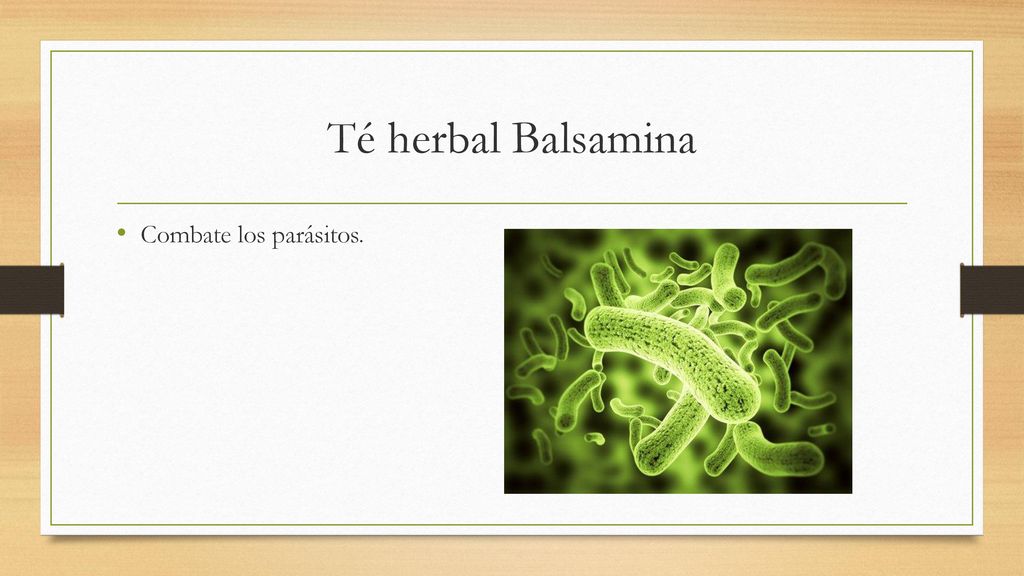 Té herbal Balsamina

• Combate los parásitos.